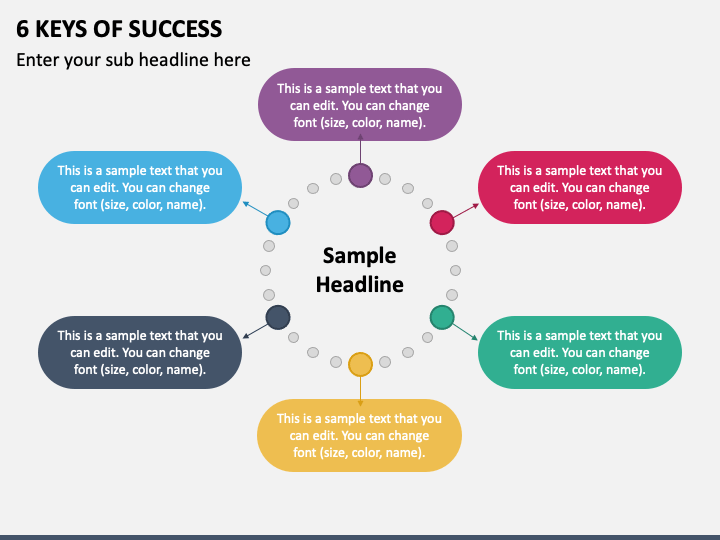 6 KEYS OF SUCCESS

Enter your sub headline here

This is a sample text that you can edit. You can change font (size, color, name).

This is a sample text that you can edit. You can change font (size, color, name).

This is a sample text that you can edit. You can change font (size, color, name).

Sample Headline

This is a sample text that you can edit. You can change font (size, color, name).

This is a sample text that you can edit. You can change font (size, color, name).

This is a sample text that you can edit. You can change font (size, color, name).